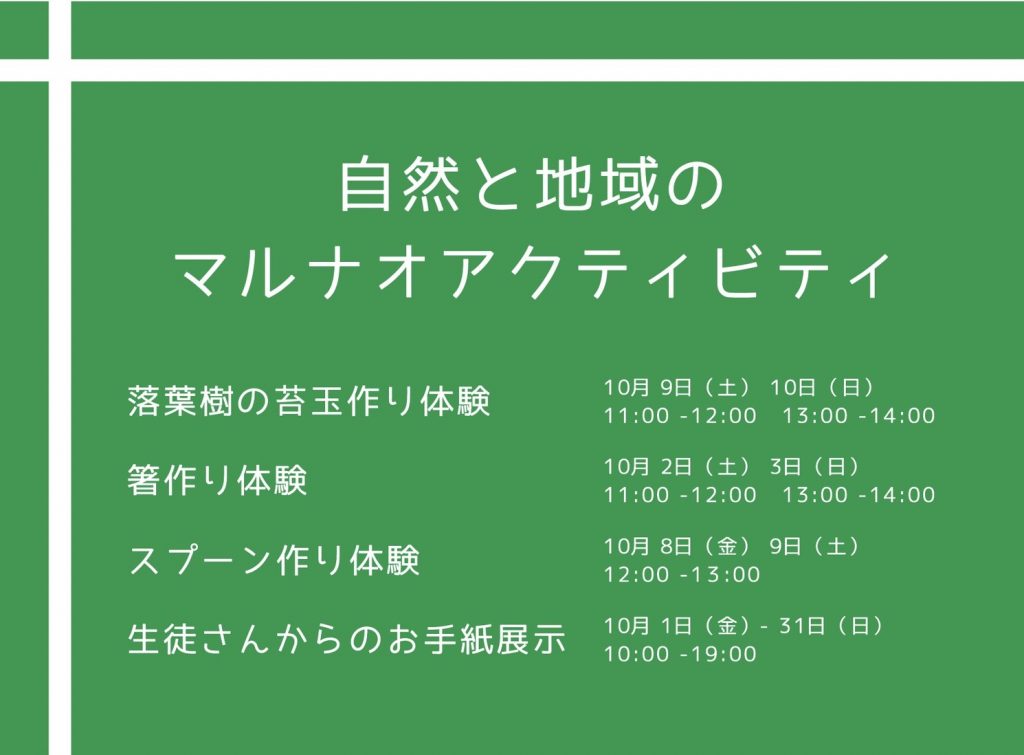 自然と地域の
マルナオアクティビティ

落葉樹の苔玉作り体験
10月 9日（土） 10日（日）
11:00 -12:00 13:00 -14:00

箸作り体験
10月 2日（土） 3日（日）
11:00 -12:00 13:00 -14:00

スプーン作り体験
10月 8日（金） 9日（土）
12:00 -13:00

生徒さんからのお手紙展示
10月 1日（金）- 31日（日）
10:00 -19:00